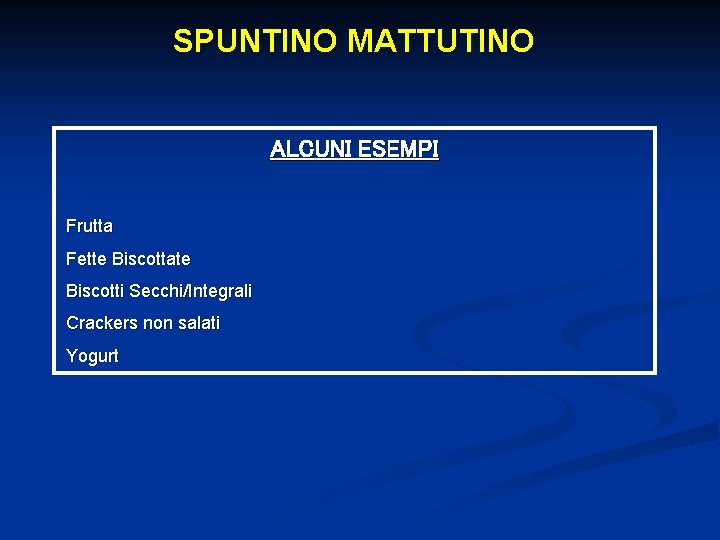 SPUNTINO MATTUTINO

ALCUNI ESEMPI

Frutta

Fette Biscottate

Biscotti Secchi/Integrali

Crackers non salati

Yogurt